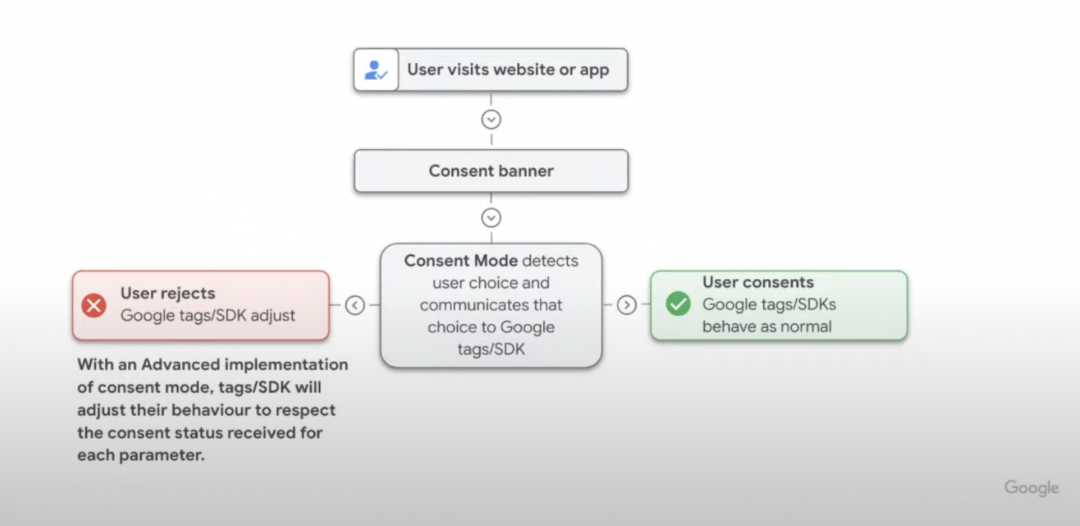 User visits website or app

Consent banner

Consent Mode detects user choice and communicates that choice to Google tags/SDK

User rejects
Google tags/SDK adjust

With an Advanced implementation of consent mode, tags/SDK will adjust their behaviour to respect the consent status received for each parameter.

User consents
Google tags/SDKs behave as normal

Google